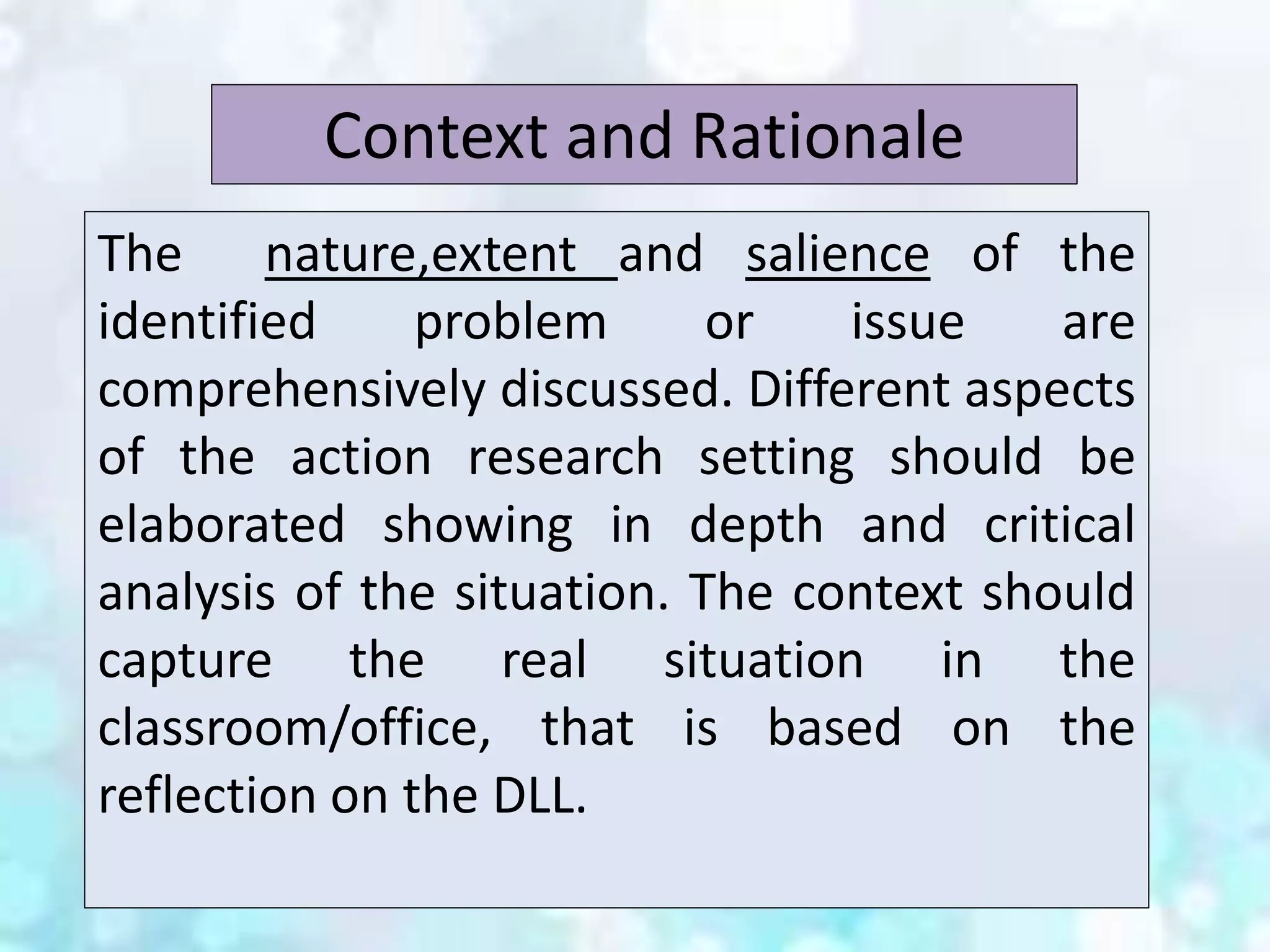 Context and Rationale

The nature,extent and salience of the identified problem or issue are comprehensively discussed. Different aspects of the action research setting should be elaborated showing in depth and critical analysis of the situation. The context should capture the real situation in the classroom/office, that is based on the reflection on the DLL.